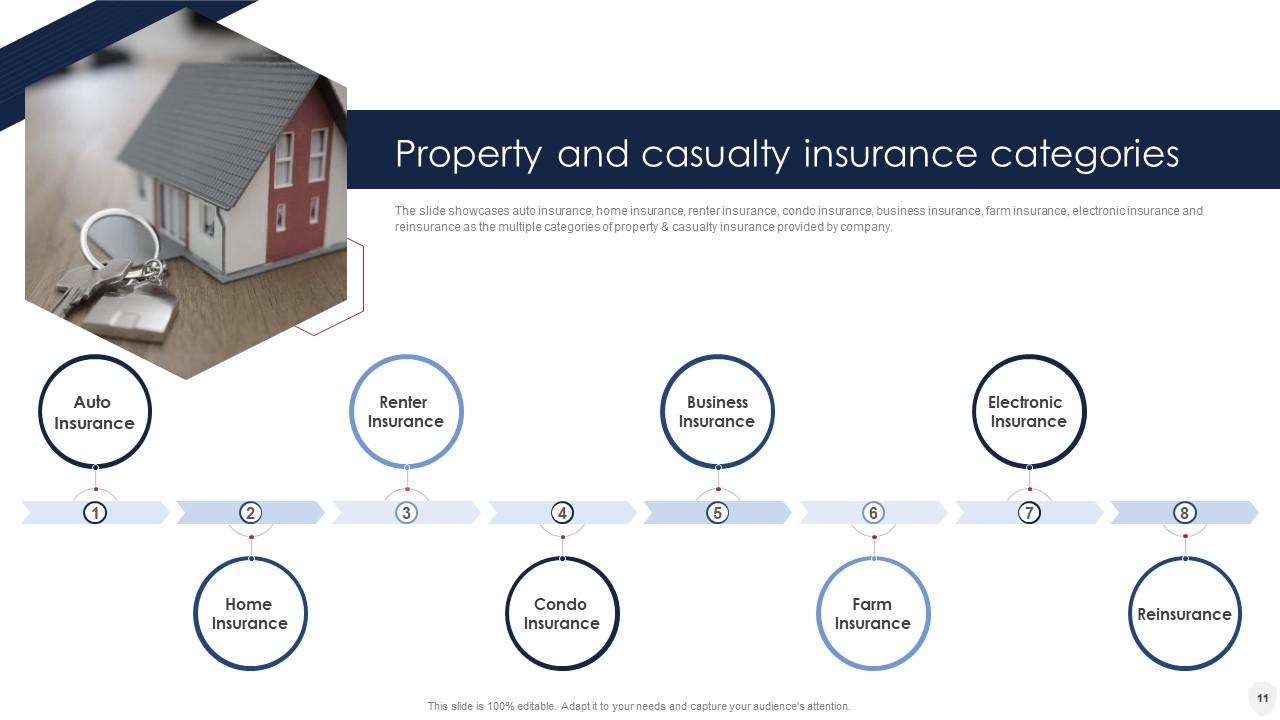 Property and casualty insurance categories

The slide showcases auto insurance, home insurance, renter insurance, condo insurance, business insurance, farm insurance, electronic insurance and reinsurance as the multiple categories of property & casualty insurance provided by company.

Auto Insurance

Renter Insurance

Business Insurance

Electronic Insurance

1 2 3 4 5 6 7 8

Home Insurance

Condo Insurance

Farm Insurance

Reinsurance

This slide is 100% editable. Adapt it to your needs and capture your audience's attention.

11